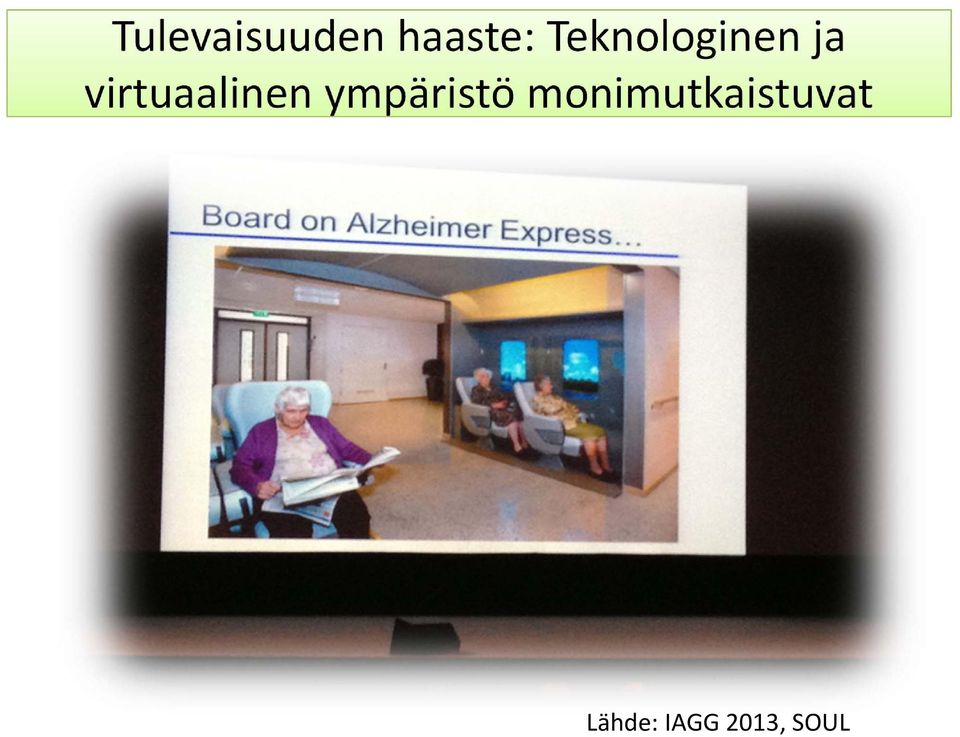 Tulevaisuuden haaste: Teknologinen ja virtuaalinen ympäristö monimutkaistuvat

Board on Alzheimer Express...

Lähde: IAGG 2013, SOUL